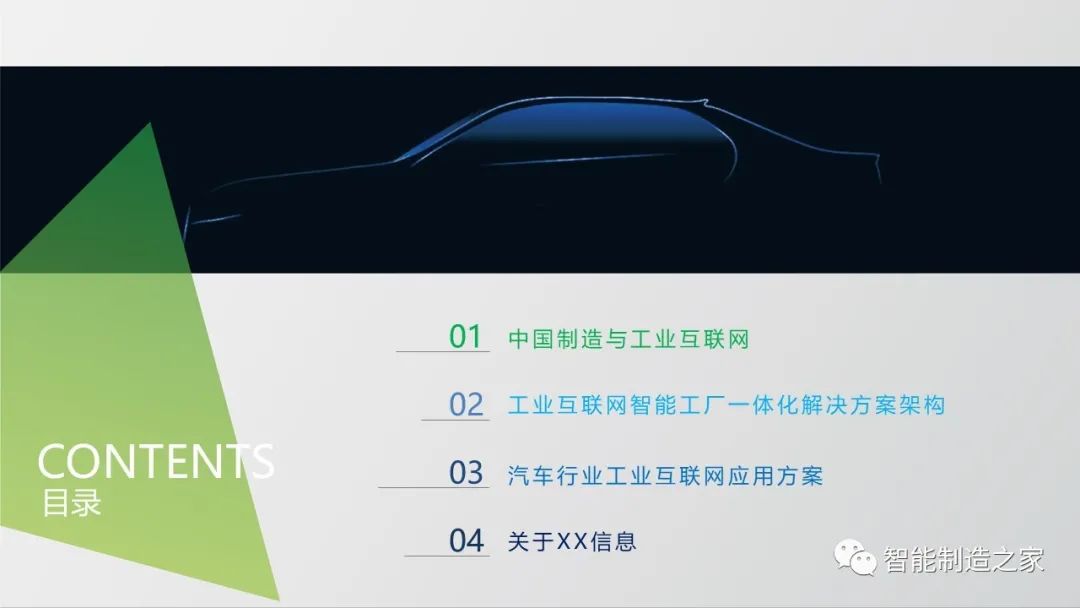 CONTENTS
目录

01 中国制造与工业互联网

02 工业互联网智能工厂一体化解决方案架构

03 汽车行业工业互联网应用方案

04 关于XX信息

智能制造之家